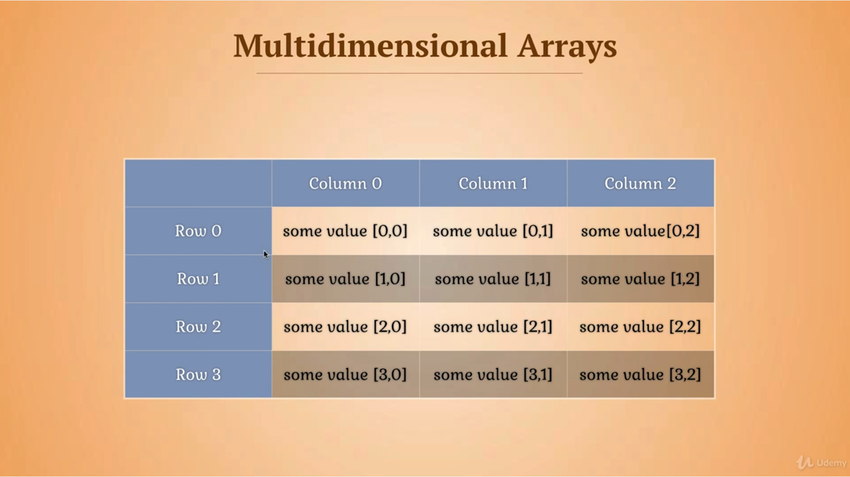 Multidimensional Arrays

| | Column 0 | Column 1 | Column 2 |
|---|---|---|---|
| Row 0 | some value [0,0] | some value [0,1] | some value[0,2] |
| Row 1 | some value [1,0] | some value [1,1] | some value [1,2] |
| Row 2 | some value [2,0] | some value [2,1] | some value [2,2] |
| Row 3 | some value [3,0] | some value [3,1] | some value [3,2] |

Udemy